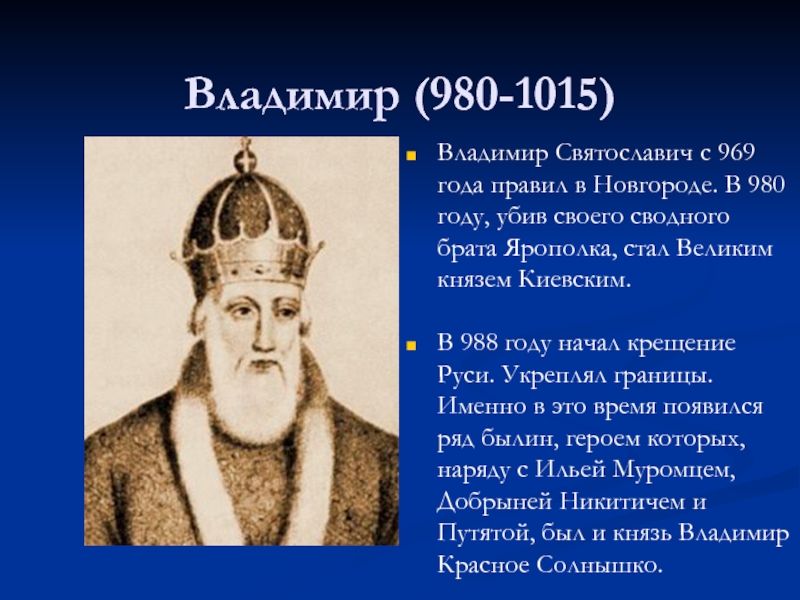 Владимир (980-1015)

Владимир Святославич с 969 года правил в Новгороде. В 980 году, убив своего сводного брата Ярополка, стал Великим князем Киевским.

В 988 году начал крещение Руси. Укреплял границы. Именно в это время появился ряд былин, героем которых, наряду с Ильей Муромцем, Добрыней Никитичем и Путятой, был и князь Владимир Красное Солнышко.